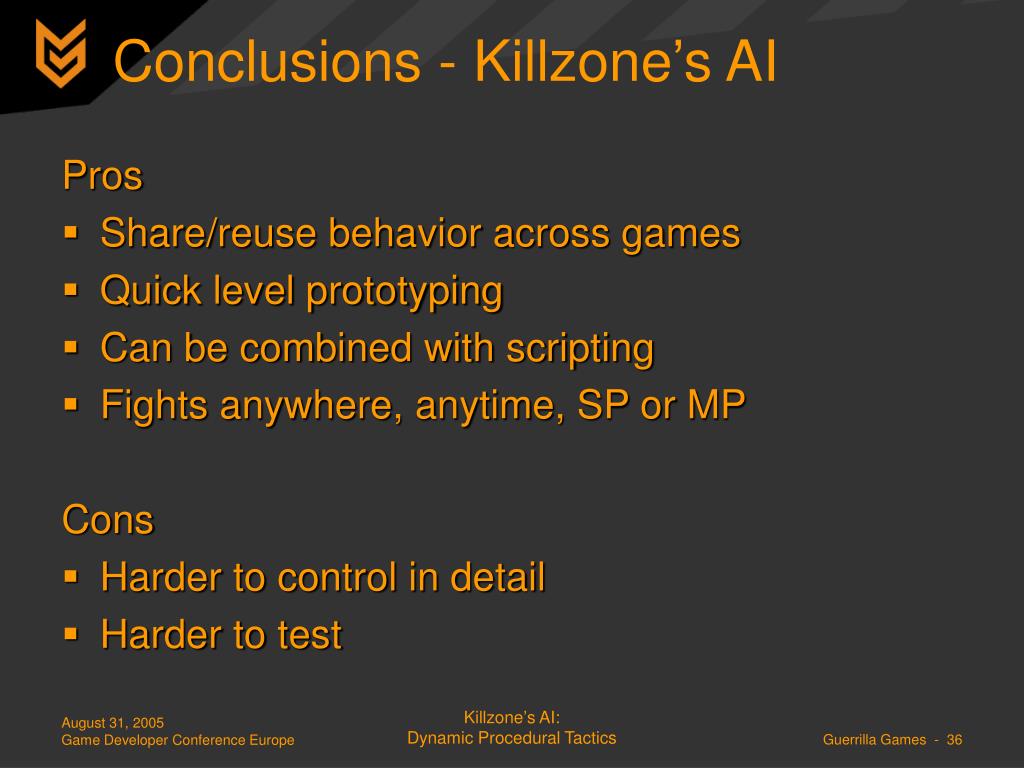 Conclusions - Killzone’s AI

Pros
▪ Share/reuse behavior across games
▪ Quick level prototyping
▪ Can be combined with scripting
▪ Fights anywhere, anytime, SP or MP

Cons
▪ Harder to control in detail
▪ Harder to test

August 31, 2005
Game Developer Conference Europe

Killzone’s AI:
Dynamic Procedural Tactics

Guerrilla Games - 36